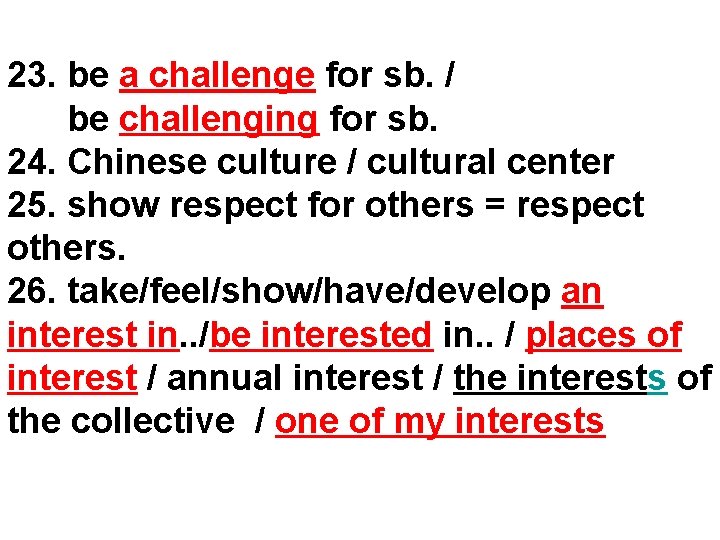 23. be a challenge for sb. /
be challenging for sb.
24. Chinese culture / cultural center
25. show respect for others = respect others.
26. take/feel/show/have/develop an interest in../be interested in.. / places of interest / annual interest / the interests of the collective / one of my interests